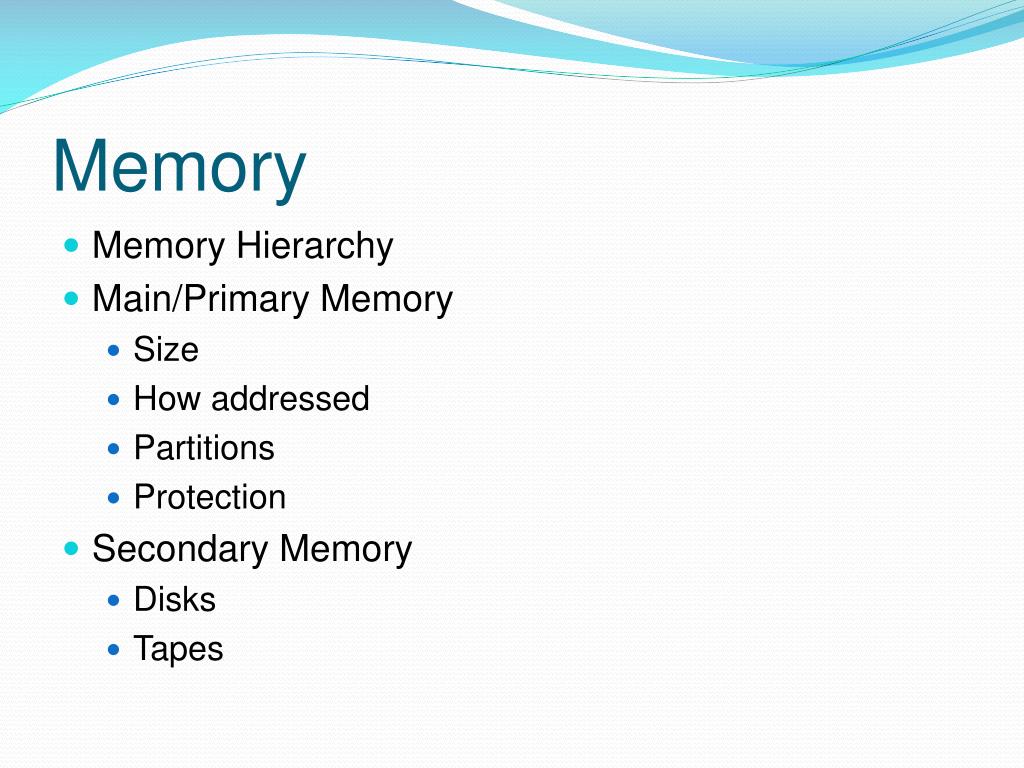 Memory

- Memory Hierarchy
- Main/Primary Memory
  - Size
  - How addressed
  - Partitions
  - Protection
- Secondary Memory
  - Disks
  - Tapes